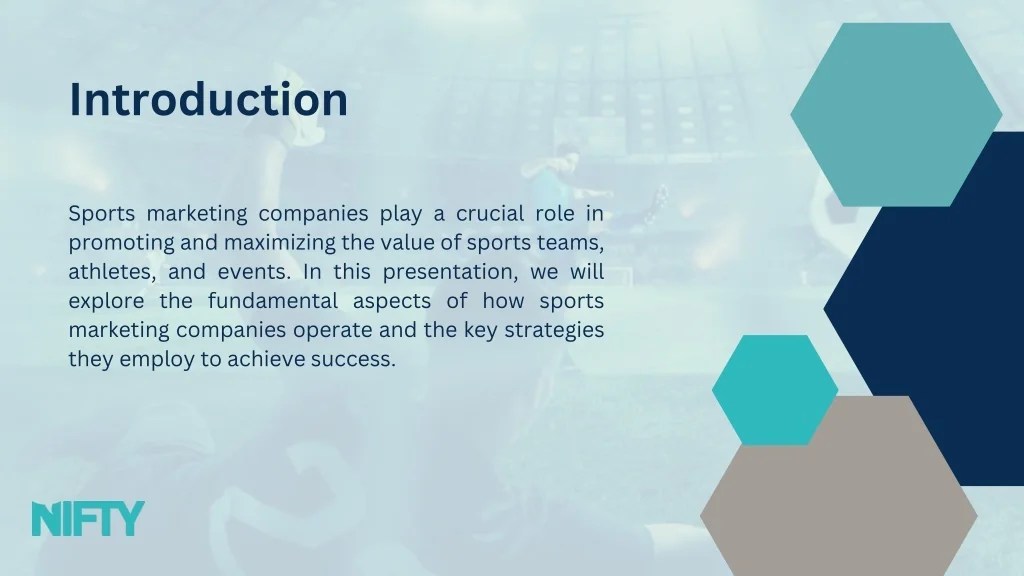 Introduction

Sports marketing companies play a crucial role in promoting and maximizing the value of sports teams, athletes, and events. In this presentation, we will explore the fundamental aspects of how sports marketing companies operate and the key strategies they employ to achieve success.

NIFTY